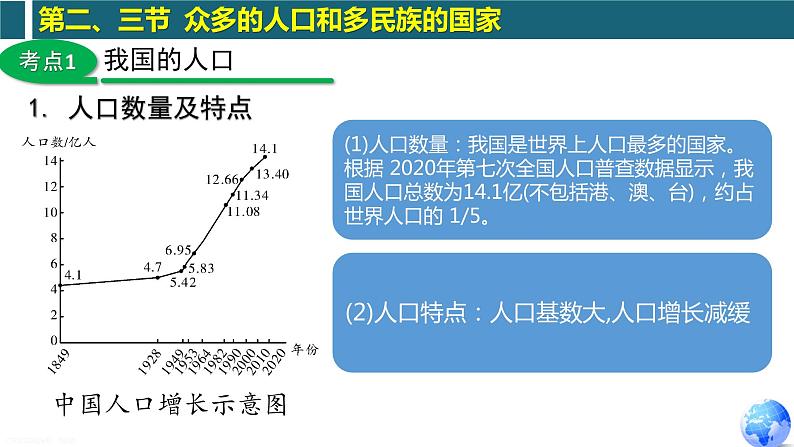 第二、三节 众多的人口和多民族的国家

考点1 我国的人口

1. 人口数量及特点

人口数/亿人

14
12
10
8
6
4
2
0

4.1
4.7
5.42
5.83
6.95
11.08
11.34
12.66
13.40
14.1

1849 1928 1949 1953 1964 1982 1990 2000 2010 2020 年份

中国人口增长示意图

(1)人口数量：我国是世界上人口最多的国家。根据 2020年第七次全国人口普查数据显示，我国人口总数为14.1亿(不包括港、澳、台)，约占世界人口的 1/5。

(2)人口特点：人口基数大,人口增长减缓